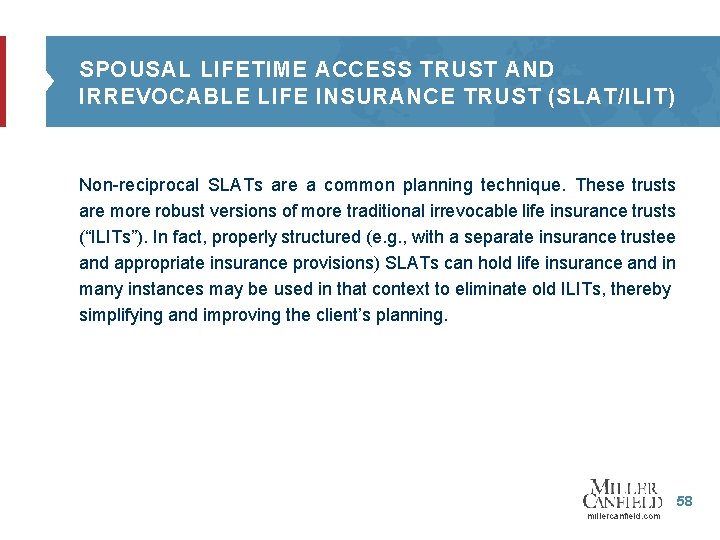 SPOUSAL LIFETIME ACCESS TRUST AND IRREVOCABLE LIFE INSURANCE TRUST (SLAT/ILIT)

Non-reciprocal SLATs are a common planning technique. These trusts are more robust versions of more traditional irrevocable life insurance trusts (“ILITs”). In fact, properly structured (e.g., with a separate insurance trustee and appropriate insurance provisions) SLATs can hold life insurance and in many instances may be used in that context to eliminate old ILITs, thereby simplifying and improving the client’s planning.

MILLER CANFIELD
millercanfield.com
58